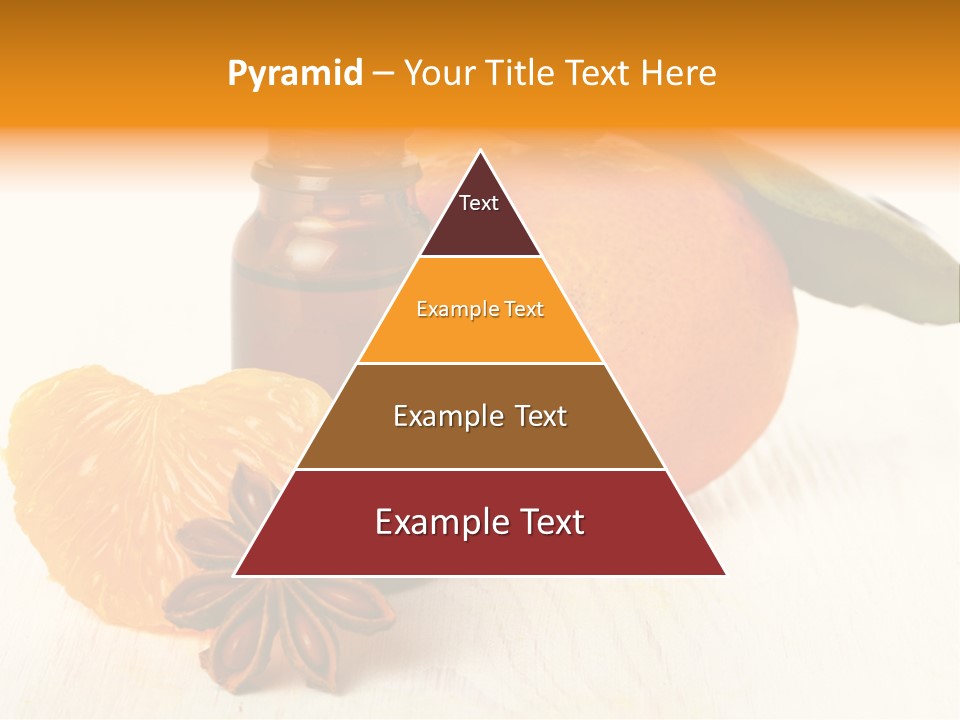 Pyramid – Your Title Text Here

Text

Example Text

Example Text

Example Text